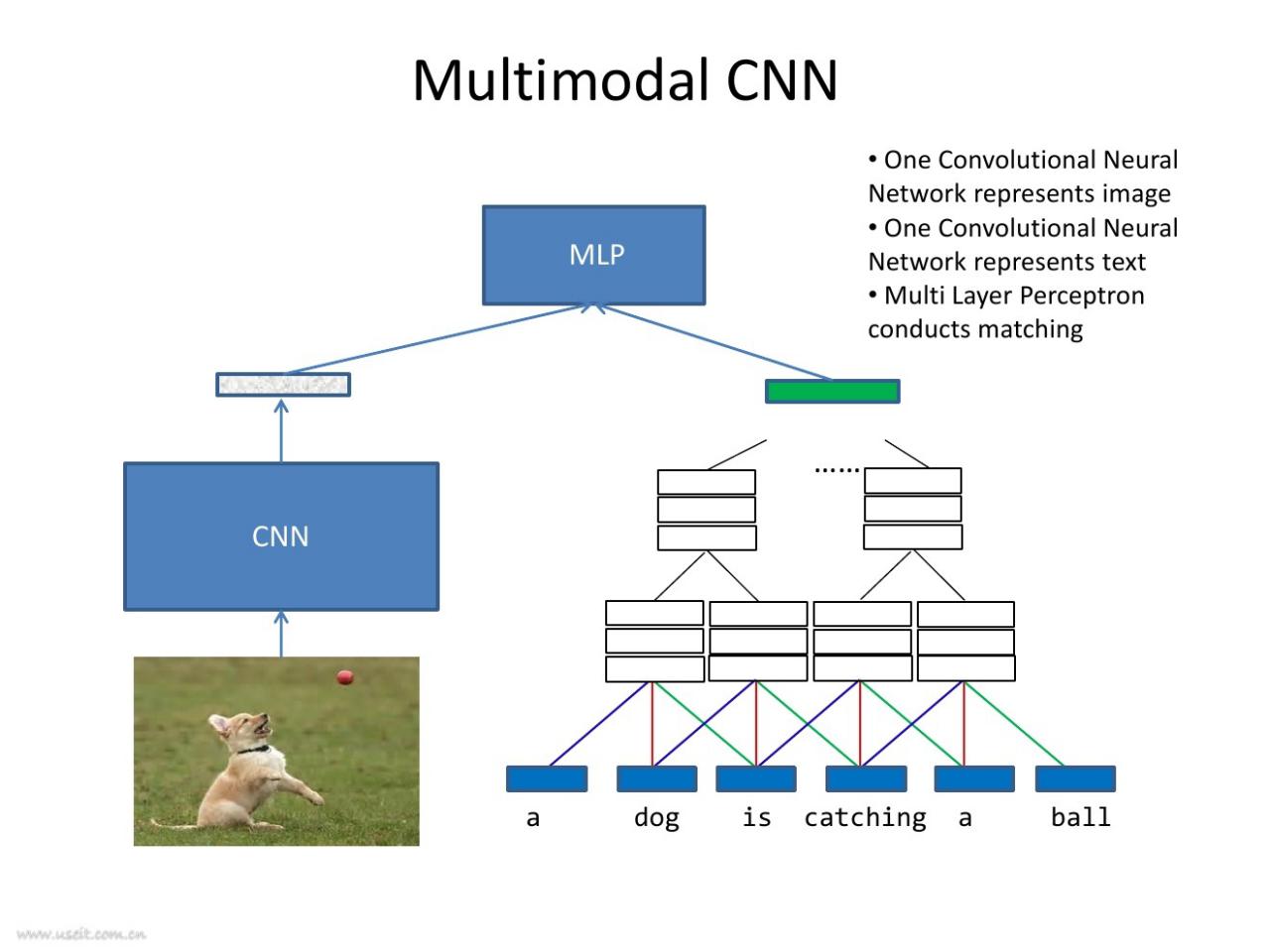 Multimodal CNN

• One Convolutional Neural Network represents image
• One Convolutional Neural Network represents text
• Multi Layer Perceptron conducts matching

MLP

CNN

……

a dog is catching a ball

www.useit.com.cn